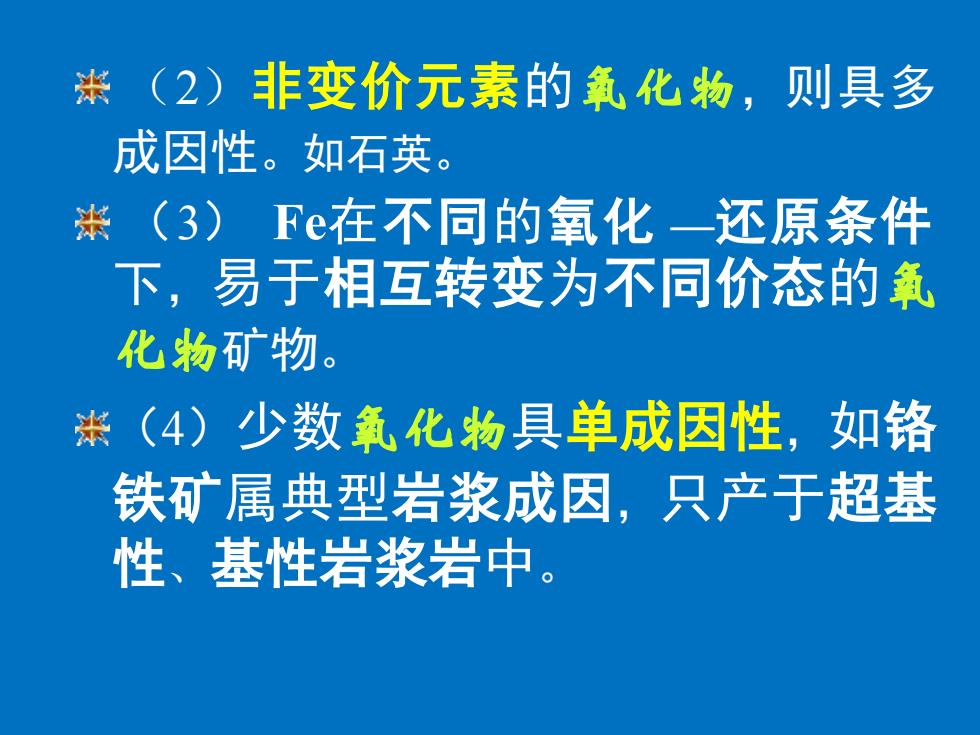 （2）非变价元素的氧化物，则具多成因性。如石英。

（3） Fe在不同的氧化 —还原条件下，易于相互转变为不同价态的氧化物矿物。

（4）少数氧化物具单成因性，如铬铁矿属典型岩浆成因，只产于超基性、基性岩浆岩中。